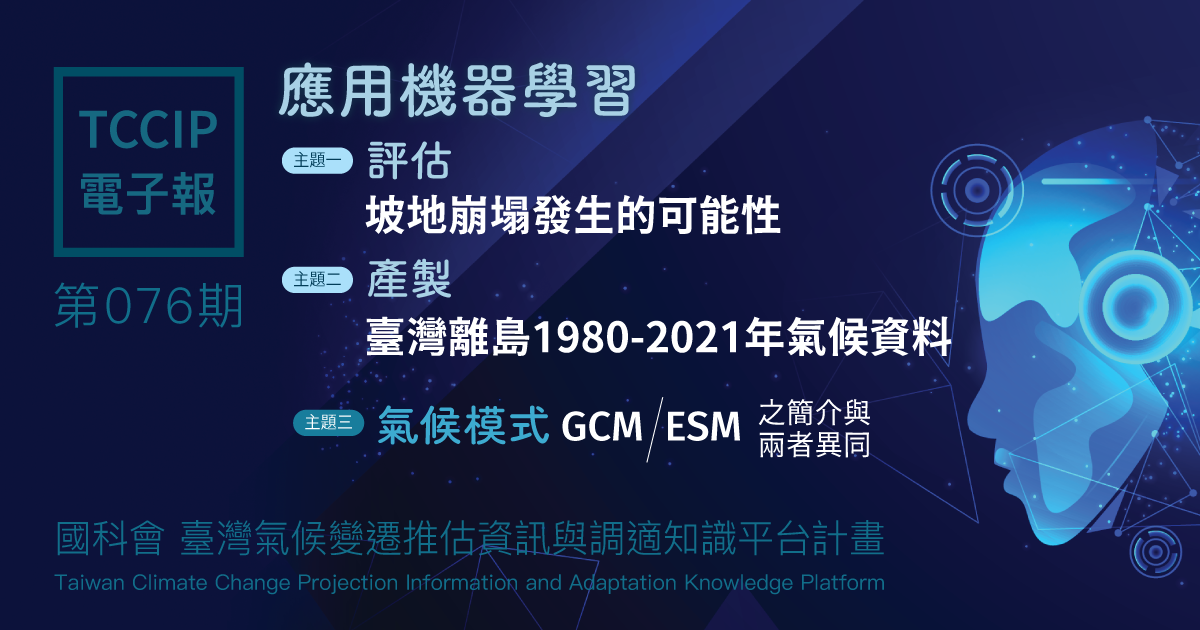 TCCIP
電子報

第076期

應用機器學習

主題一 評估
坡地崩塌發生的可能性

主題二 產製
臺灣離島1980-2021年氣候資料

主題三 氣候模式 GCM/ESM 之簡介與兩者異同

國科會 臺灣氣候變遷推估資訊與調適知識平台計畫
Taiwan Climate Change Projection Information and Adaptation Knowledge Platform